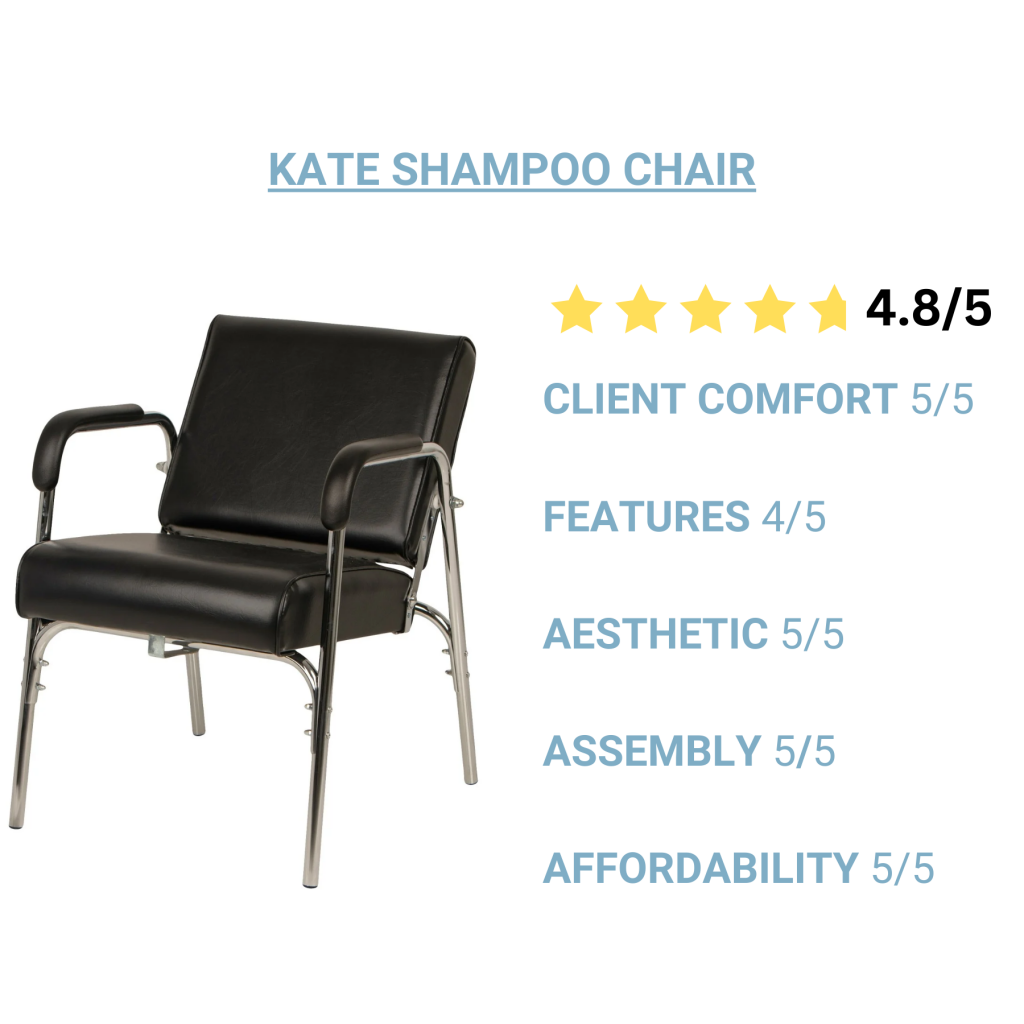 KATE SHAMPOO CHAIR

4.8/5

CLIENT COMFORT 5/5

FEATURES 4/5

AESTHETIC 5/5

ASSEMBLY 5/5

AFFORDABILITY 5/5